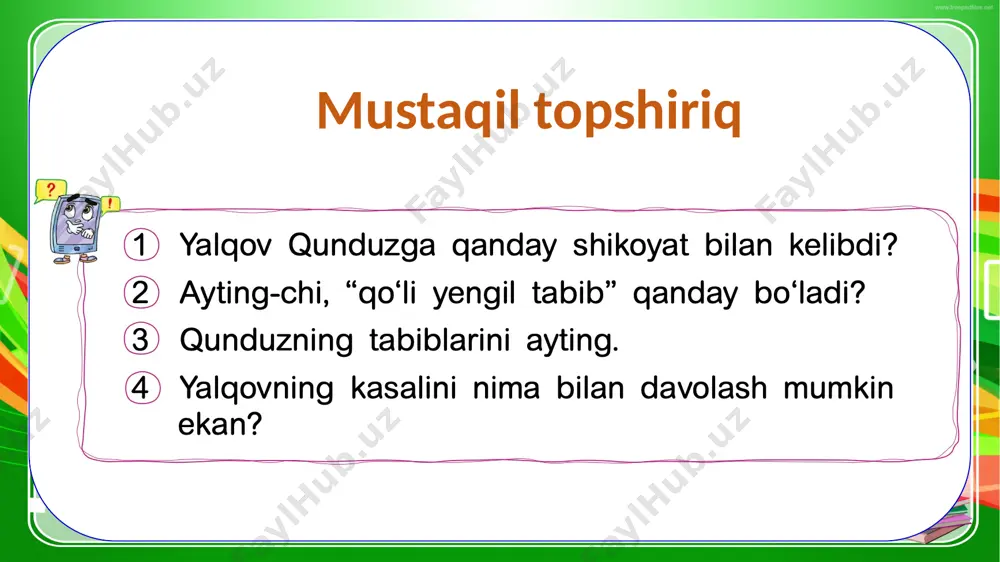 Mustaqil topshiriq

① Yalqov Qunduzga qanday shikoyat bilan kelibdi?
② Ayting-chi, “qo‘li yengil tabib” qanday bo‘ladi?
③ Qunduzning tabiblarini ayting.
④ Yalqovning kasalini nima bilan davolash mumkin ekan?

FaylHub.uz